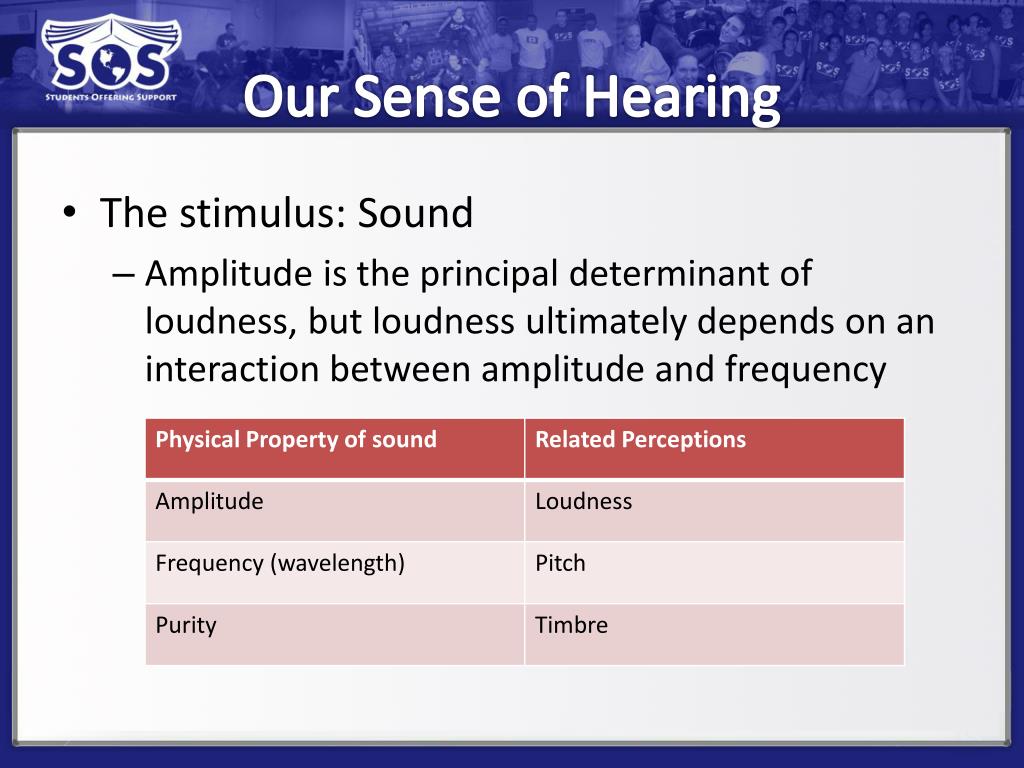 SOS
STUDENTS OFFERING SUPPORT

Our Sense of Hearing

• The stimulus: Sound
– Amplitude is the principal determinant of loudness, but loudness ultimately depends on an interaction between amplitude and frequency

| Physical Property of sound | Related Perceptions |
|---|---|
| Amplitude | Loudness |
| Frequency (wavelength) | Pitch |
| Purity | Timbre |